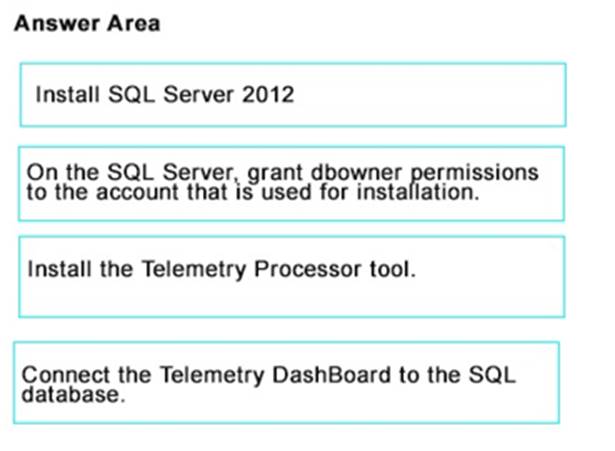 Answer Area

Install SQL Server 2012

On the SQL Server, grant dbowner permissions to the account that is used for installation.

Install the Telemetry Processor tool.

Connect the Telemetry DashBoard to the SQL database.